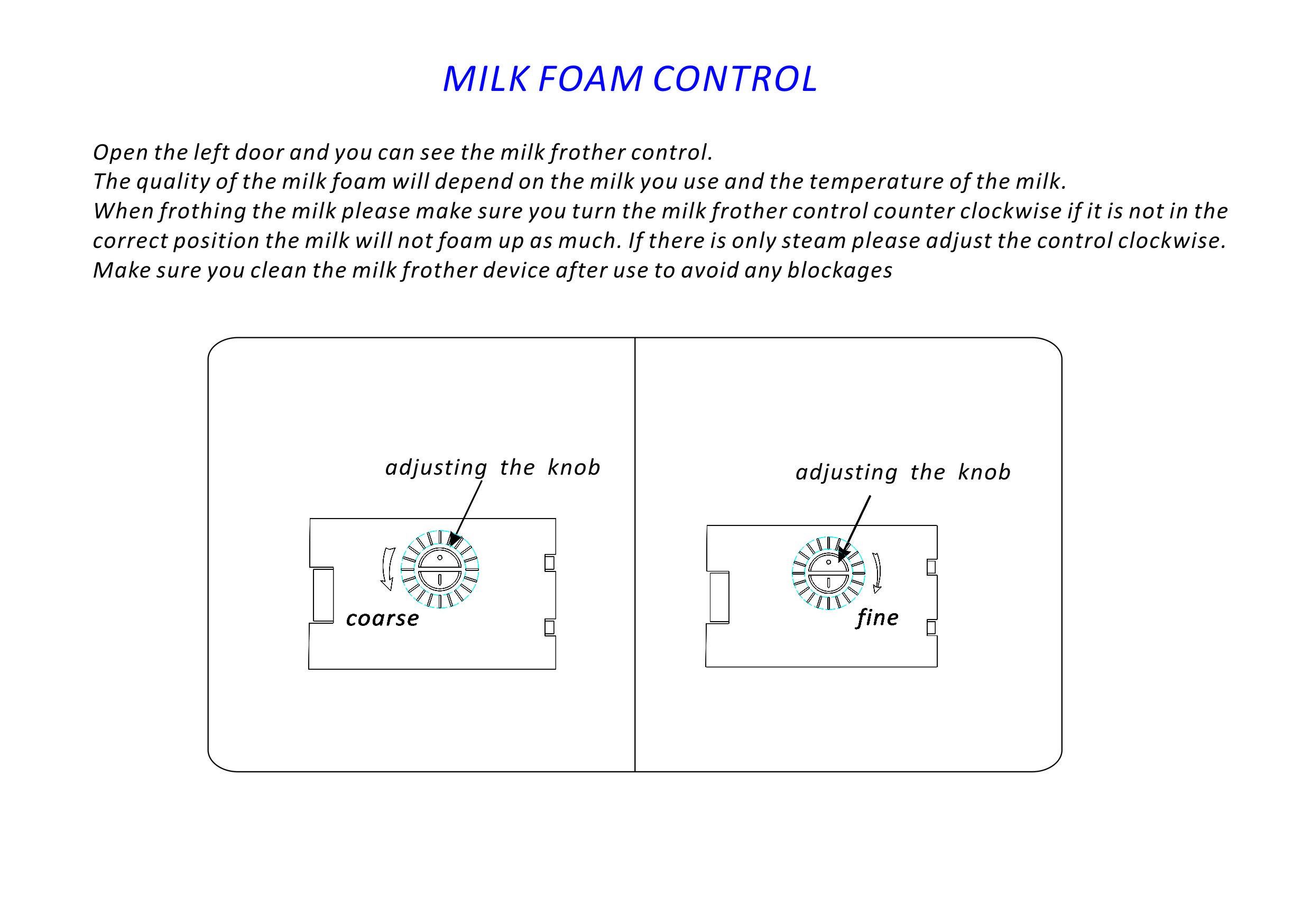 MILK FOAM CONTROL

Open the left door and you can see the milk frother control.
The quality of the milk foam will depend on the milk you use and the temperature of the milk.
When frothing the milk please make sure you turn the milk frother control counter clockwise if it is not in the correct position the milk will not foam up as much. If there is only steam please adjust the control clockwise.
Make sure you clean the milk frother device after use to avoid any blockages

adjusting the knob

coarse

adjusting the knob

fine